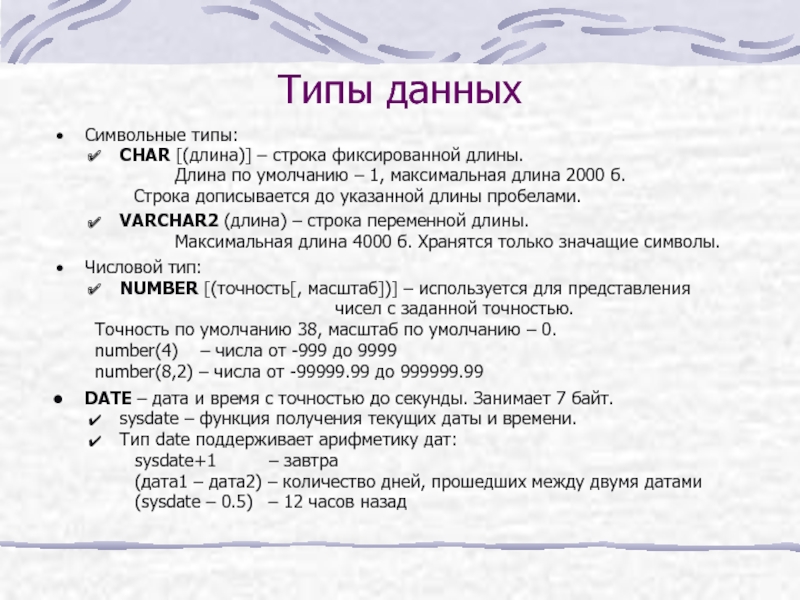 Типы данных

• Символьные типы:
✔ CHAR [(длина)] – строка фиксированной длины.
Длина по умолчанию – 1, максимальная длина 2000 б.
Строка дописывается до указанной длины пробелами.
✔ VARCHAR2 (длина) – строка переменной длины.
Максимальная длина 4000 б. Хранятся только значащие символы.

• Числовой тип:
✔ NUMBER [(точность[, масштаб])] – используется для представления чисел с заданной точностью.
Точность по умолчанию 38, масштаб по умолчанию – 0.
number(4) – числа от -999 до 9999
number(8,2) – числа от -99999.99 до 999999.99

• DATE – дата и время с точностью до секунды. Занимает 7 байт.
✔ sysdate – функция получения текущих даты и времени.
✔ Тип date поддерживает арифметику дат:
sysdate+1 – завтра
(дата1 – дата2) – количество дней, прошедших между двумя датами
(sysdate – 0.5) – 12 часов назад